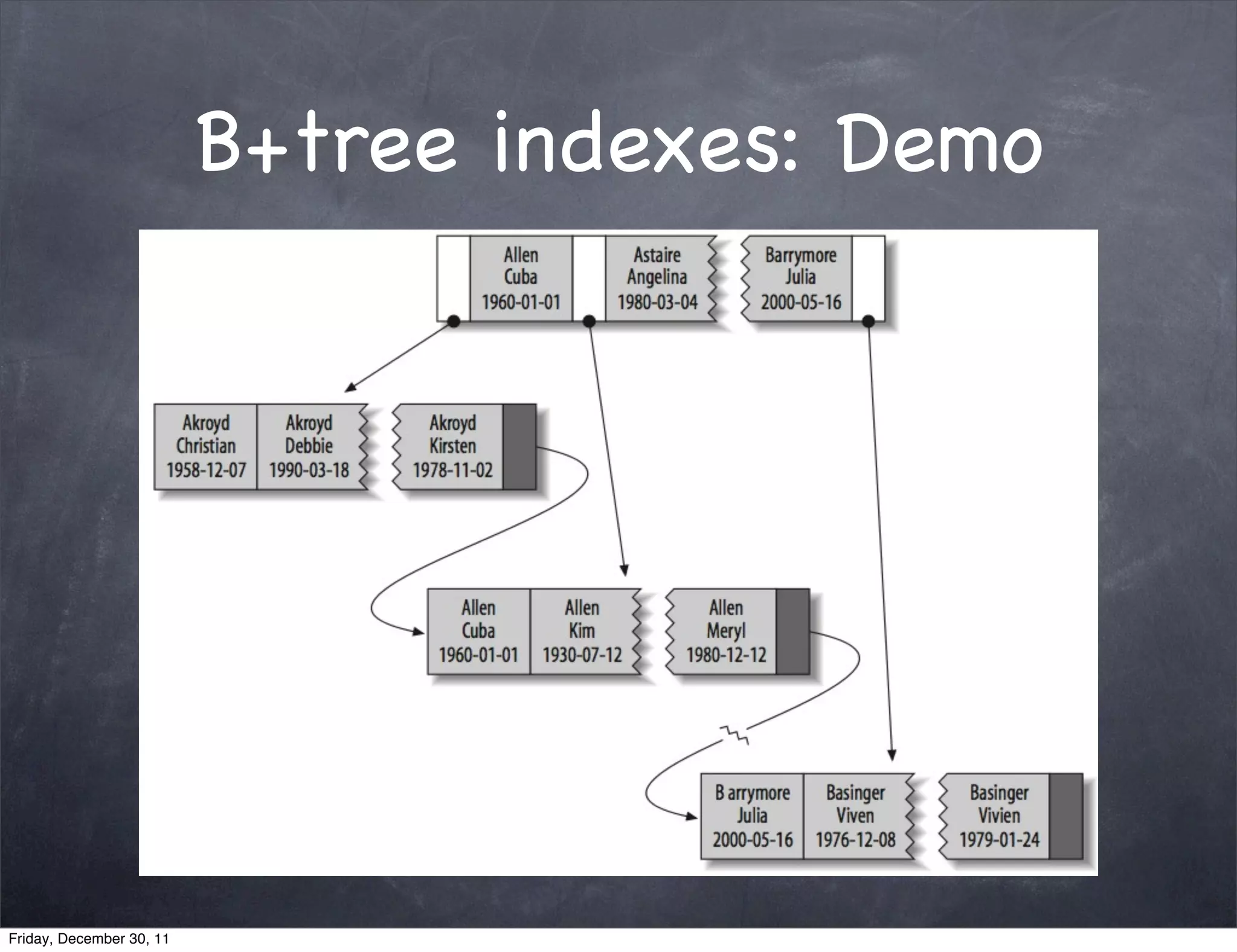 B+tree indexes: Demo

Allen
Cuba
1960-01-01

Astaire
Angelina
1980-03-04

Barrymore
Julia
2000-05-16

Akroyd
Christian
1958-12-07

Akroyd
Debbie
1990-03-18

Akroyd
Kirsten
1978-11-02

Allen
Cuba
1960-01-01

Allen
Kim
1930-07-12

Allen
Meryl
1980-12-12

B arrymore
Julia
2000-05-16

Basinger
Viven
1976-12-08

Basinger
Vivien
1979-01-24

Friday, December 30, 11